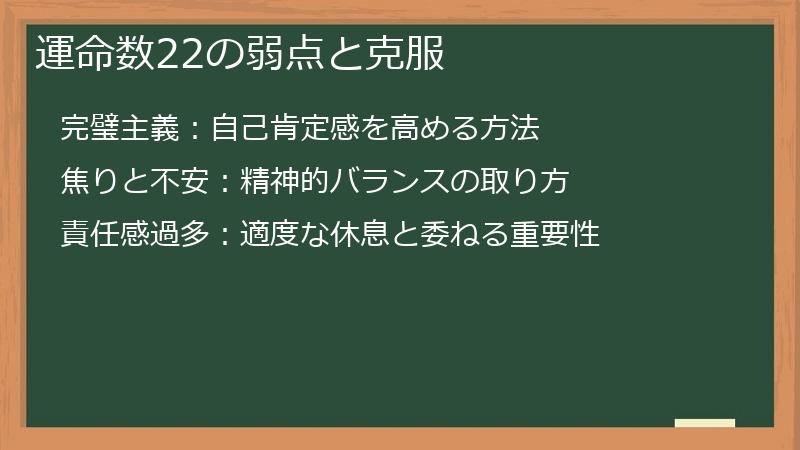 運命数22の弱点と克服

完璧主義：自己肯定感を高める方法

焦りと不安：精神的バランスの取り方

責任感過多：適度な休息と委ねる重要性